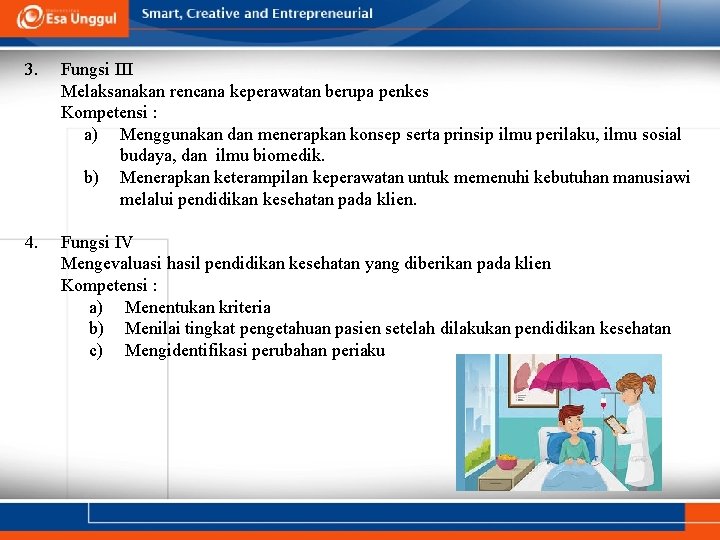 Esa Unggul

Smart, Creative and Entrepreneurial

3. Fungsi III
Melaksanakan rencana keperawatan berupa penkes
Kompetensi :
a) Menggunakan dan menerapkan konsep serta prinsip ilmu perilaku, ilmu sosial budaya, dan ilmu biomedik.
b) Menerapkan keterampilan keperawatan untuk memenuhi kebutuhan manusiawi melalui pendidikan kesehatan pada klien.

4. Fungsi IV
Mengevaluasi hasil pendidikan kesehatan yang diberikan pada klien
Kompetensi :
a) Menentukan kriteria
b) Menilai tingkat pengetahuan pasien setelah dilakukan pendidikan kesehatan
c) Mengidentifikasi perubahan periaku